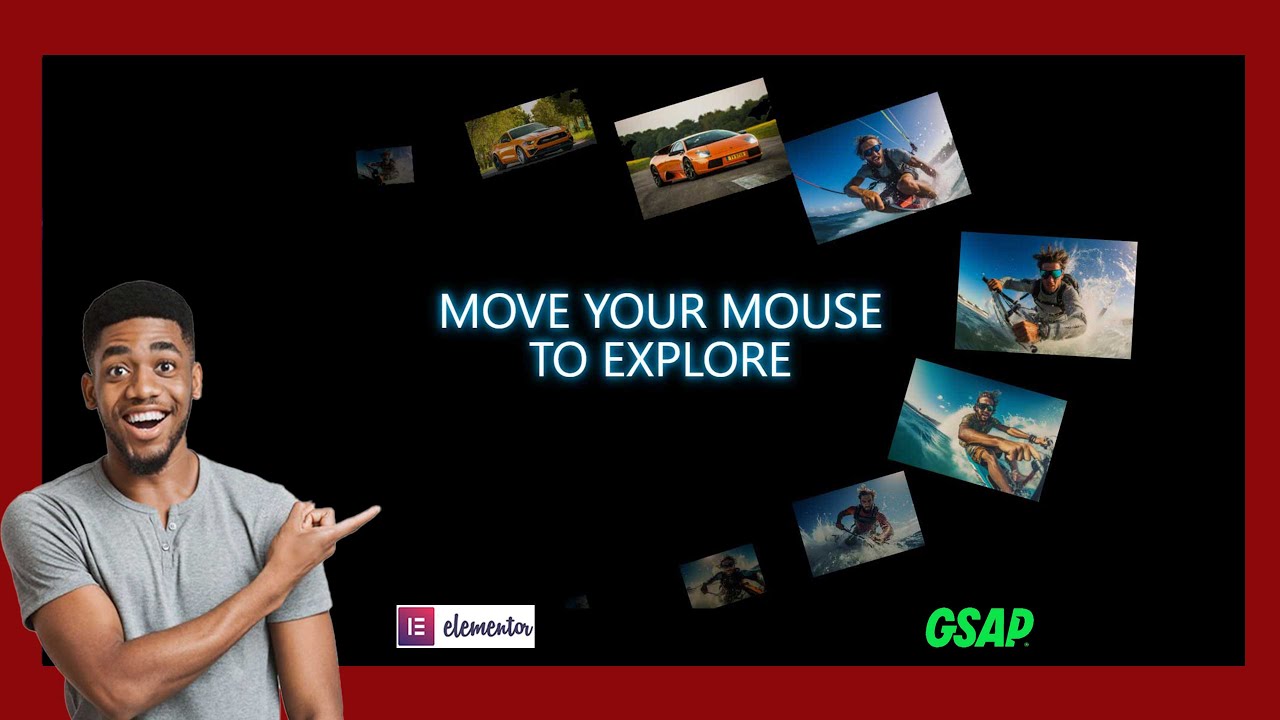 MOVE YOUR MOUSE TO EXPLORE

elementor

GSAP